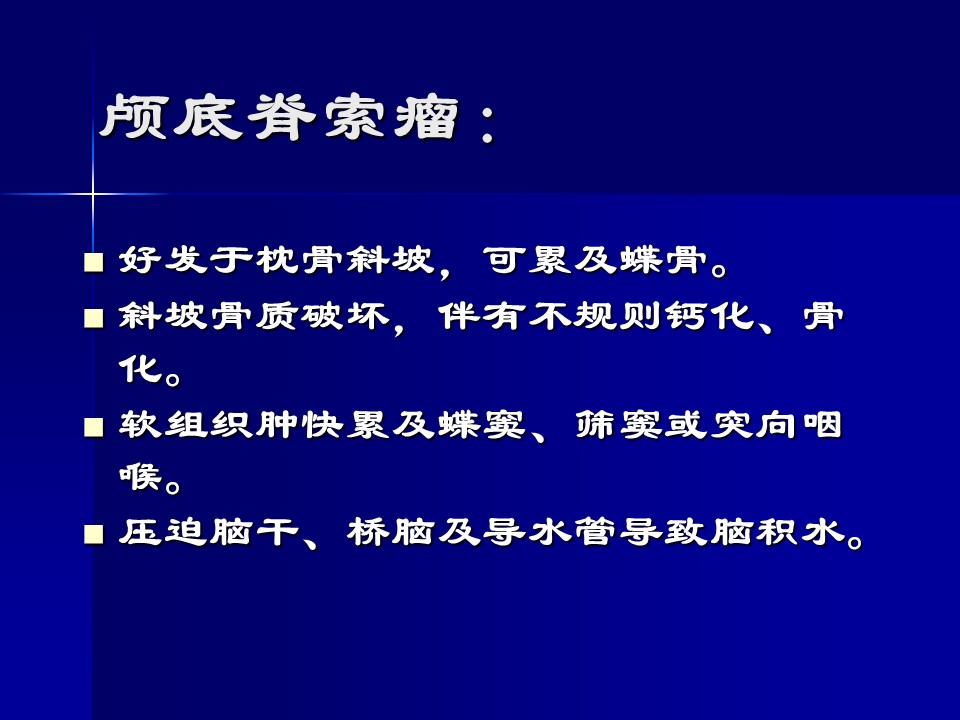 颅底脊索瘤：

■ 好发于枕骨斜坡，可累及蝶骨。

■ 斜坡骨质破坏，伴有不规则钙化、骨化。

■ 软组织肿快累及蝶窦、筛窦或突向咽喉。

■ 压迫脑干、桥脑及导水管导致脑积水。